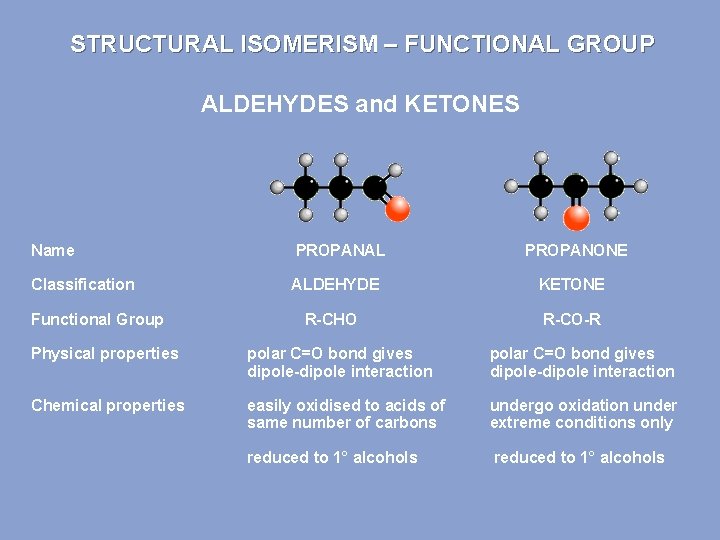 STRUCTURAL ISOMERISM – FUNCTIONAL GROUP

ALDEHYDES and KETONES

| | | |
|---|---|---|
| Name | PROPANAL | PROPANONE |
| Classification | ALDEHYDE | KETONE |
| Functional Group | R-CHO | R-CO-R |
| Physical properties | polar C=O bond gives dipole-dipole interaction | polar C=O bond gives dipole-dipole interaction |
| Chemical properties | easily oxidised to acids of same number of carbons | undergo oxidation under extreme conditions only |
| | reduced to 1° alcohols | reduced to 1° alcohols |